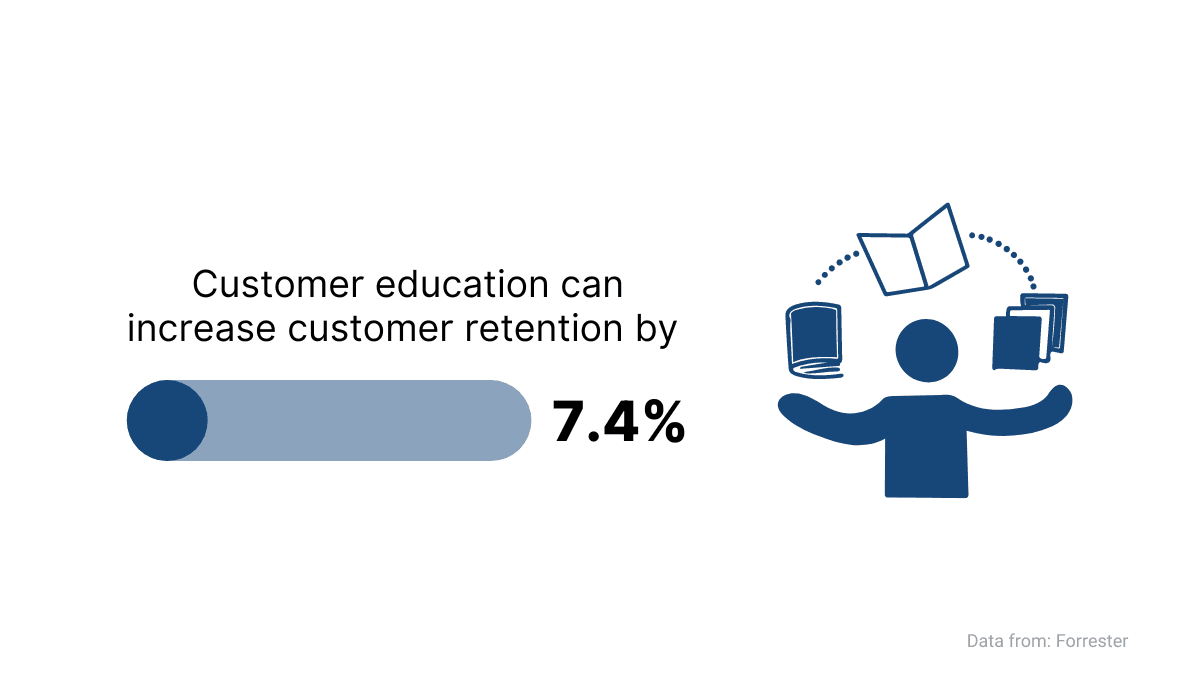 Customer education can increase customer retention by

7.4%

Data from: Forrester